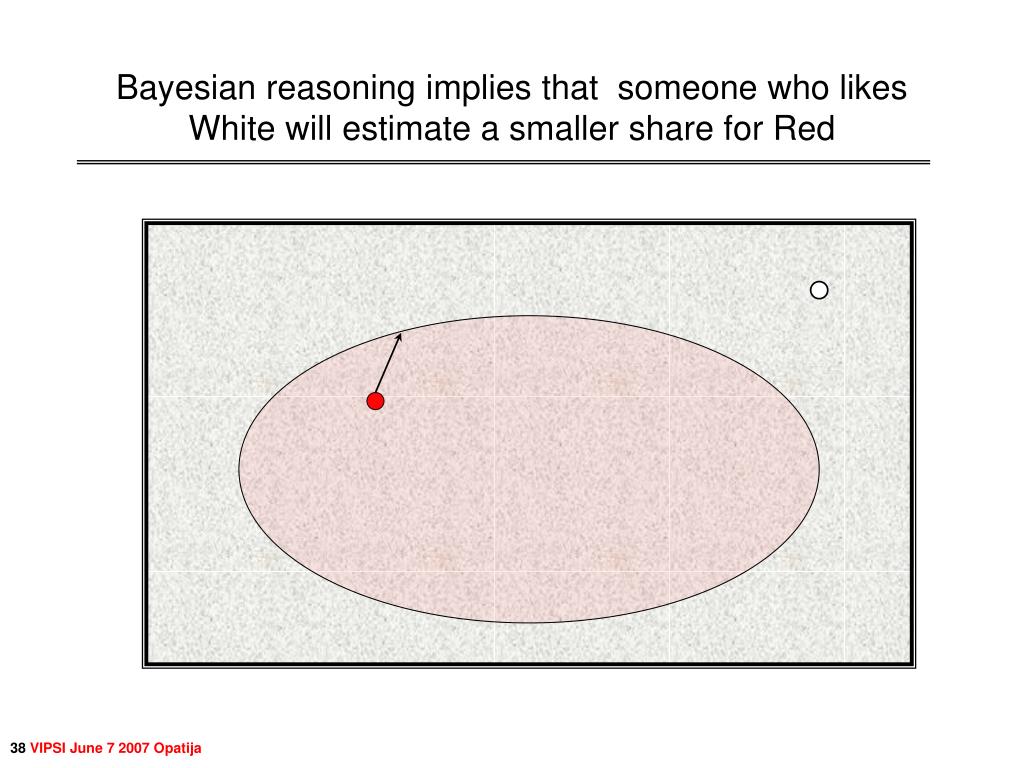 Bayesian reasoning implies that someone who likes White will estimate a smaller share for Red

38 VIPSI June 7 2007 Opatija